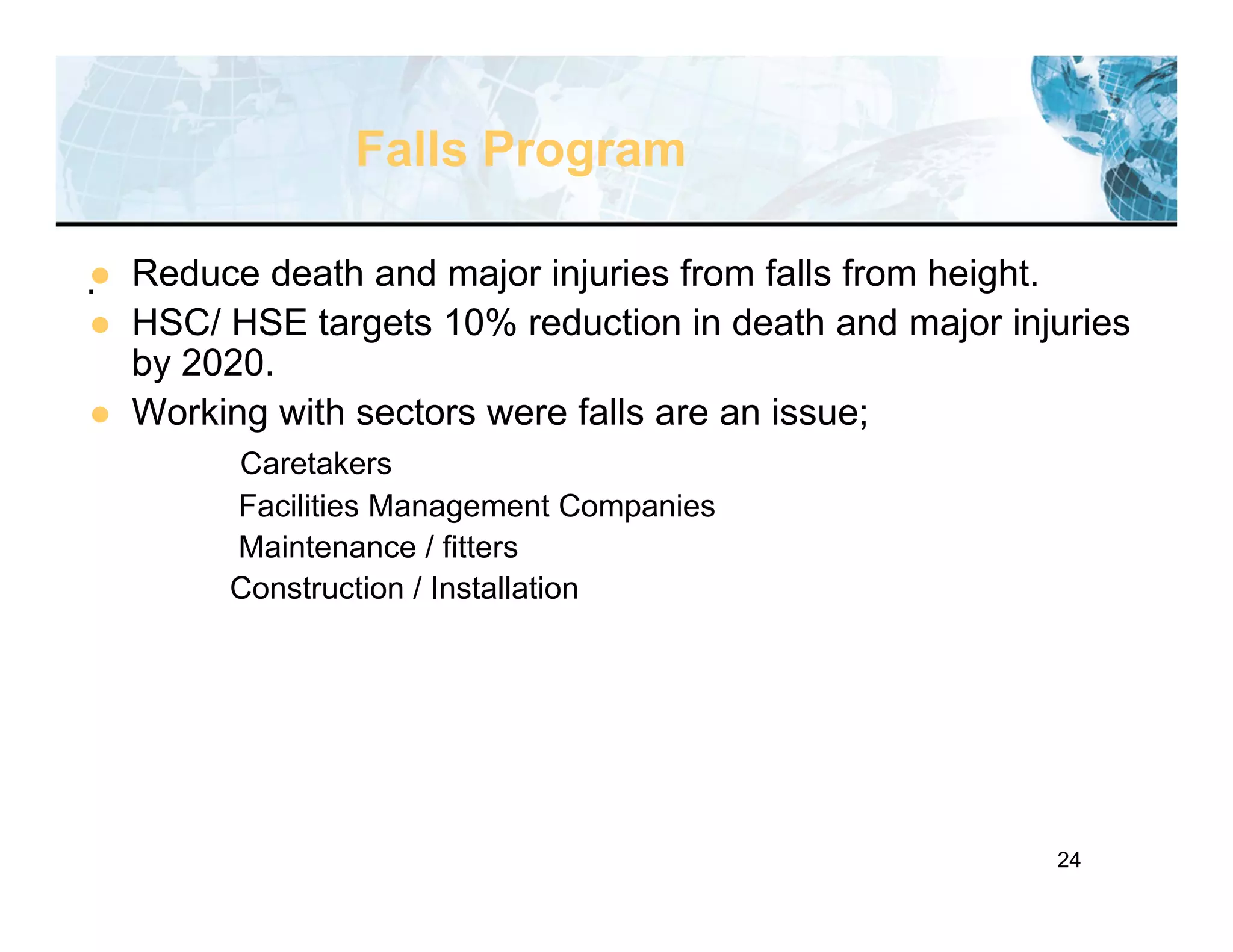 Falls Program

- Reduce death and major injuries from falls from height.
- HSC/ HSE targets 10% reduction in death and major injuries by 2020.
- Working with sectors were falls are an issue;

Caretakers
Facilities Management Companies
Maintenance / fitters
Construction / Installation

24